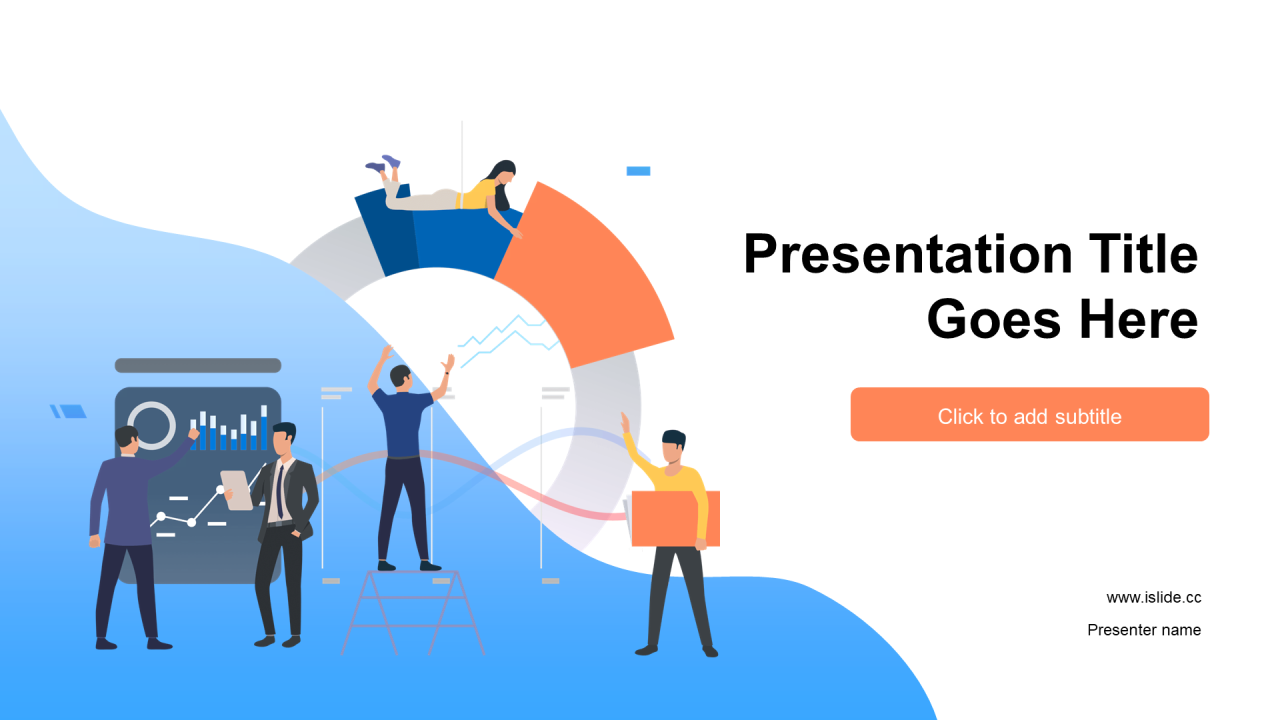 Presentation Title Goes Here

Click to add subtitle

www.islide.cc

Presenter name